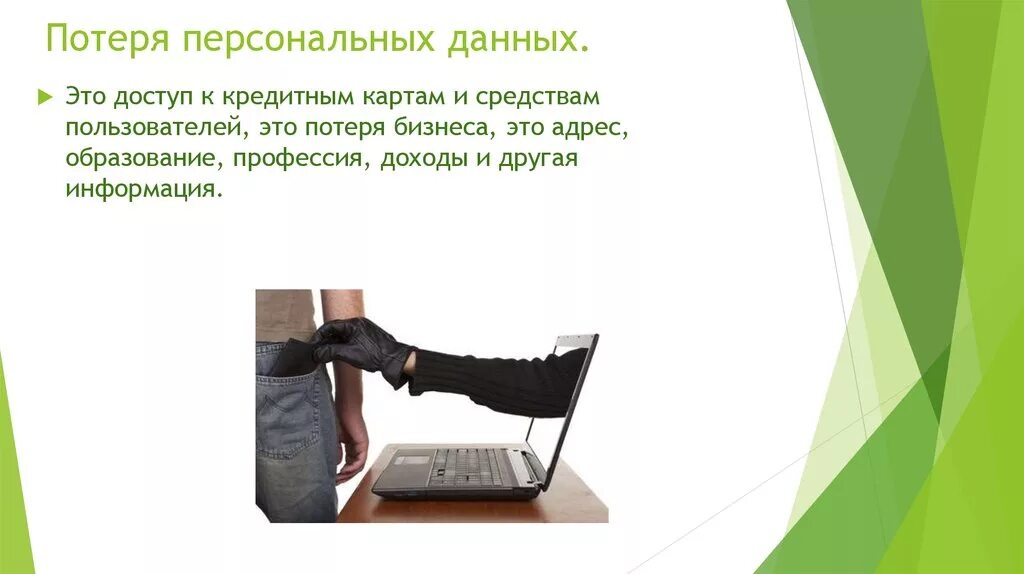 Потеря персональных данных.

Это доступ к кредитным картам и средствам пользователей, это потеря бизнеса, это адрес, образование, профессия, доходы и другая информация.